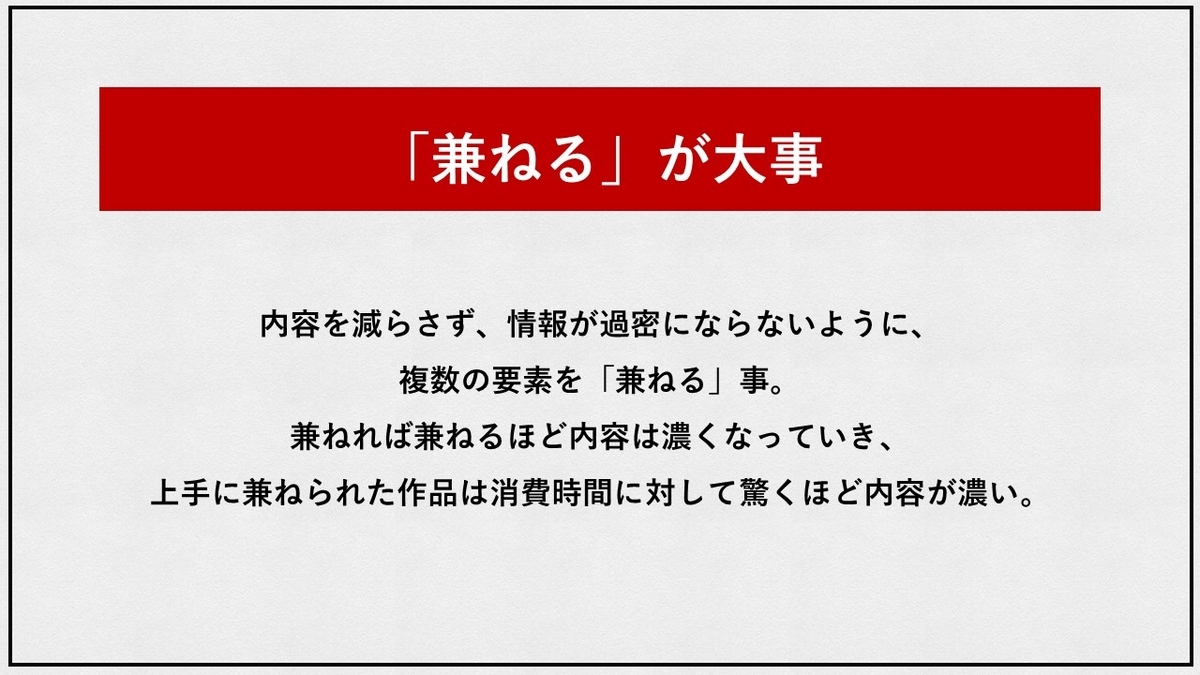 「兼ねる」が大事

内容を減らさず、情報が過密にならないように、
複数の要素を「兼ねる」事。
兼ねれば兼ねるほど内容は濃くなっていき、
上手に兼ねられた作品は消費時間に対して驚くほど内容が濃い。